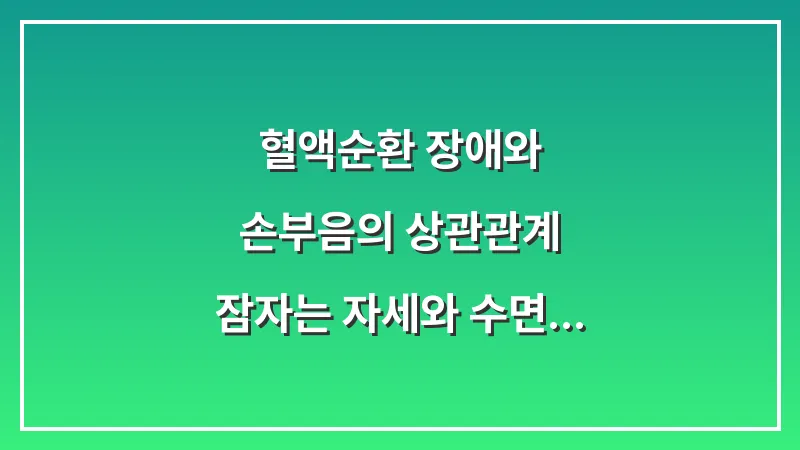 혈액순환 장애와
손부음의 상관관계
잠자는 자세와 수면...